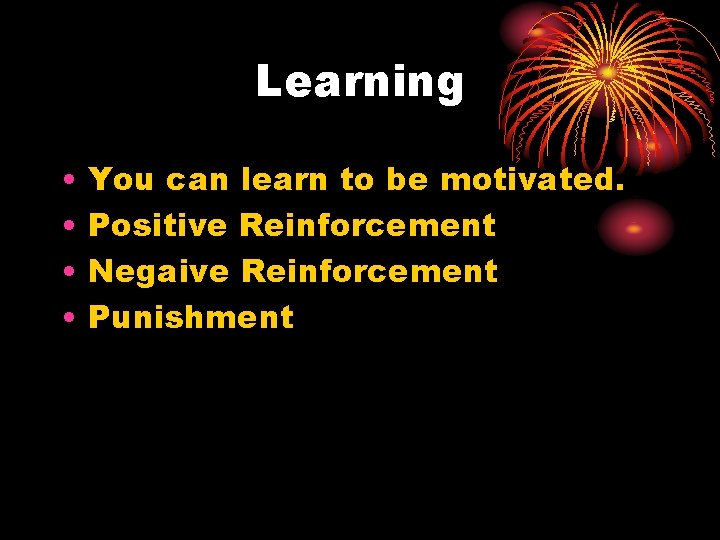 Learning

• You can learn to be motivated.
• Positive Reinforcement
• Negaive Reinforcement
• Punishment